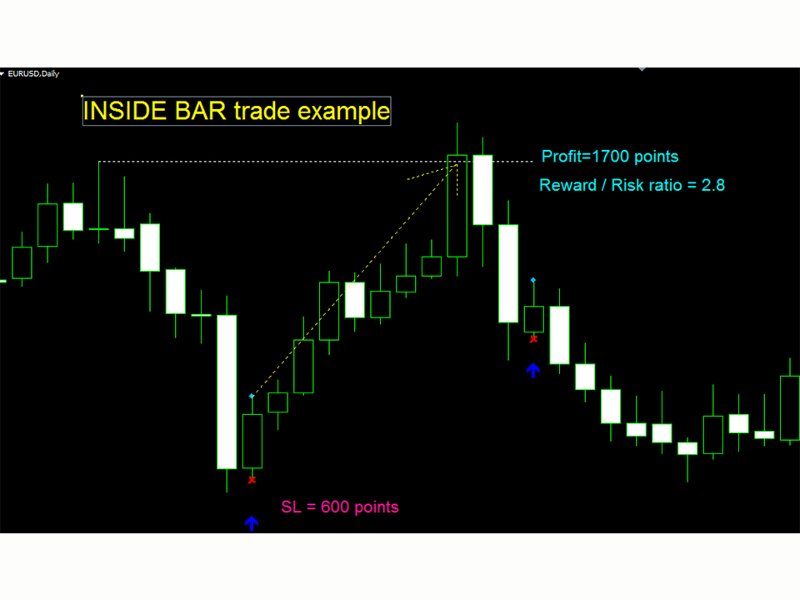 EURUSD,Daily

INSIDE BAR trade example

Profit=1700 points

Reward / Risk ratio = 2.8

SL = 600 points